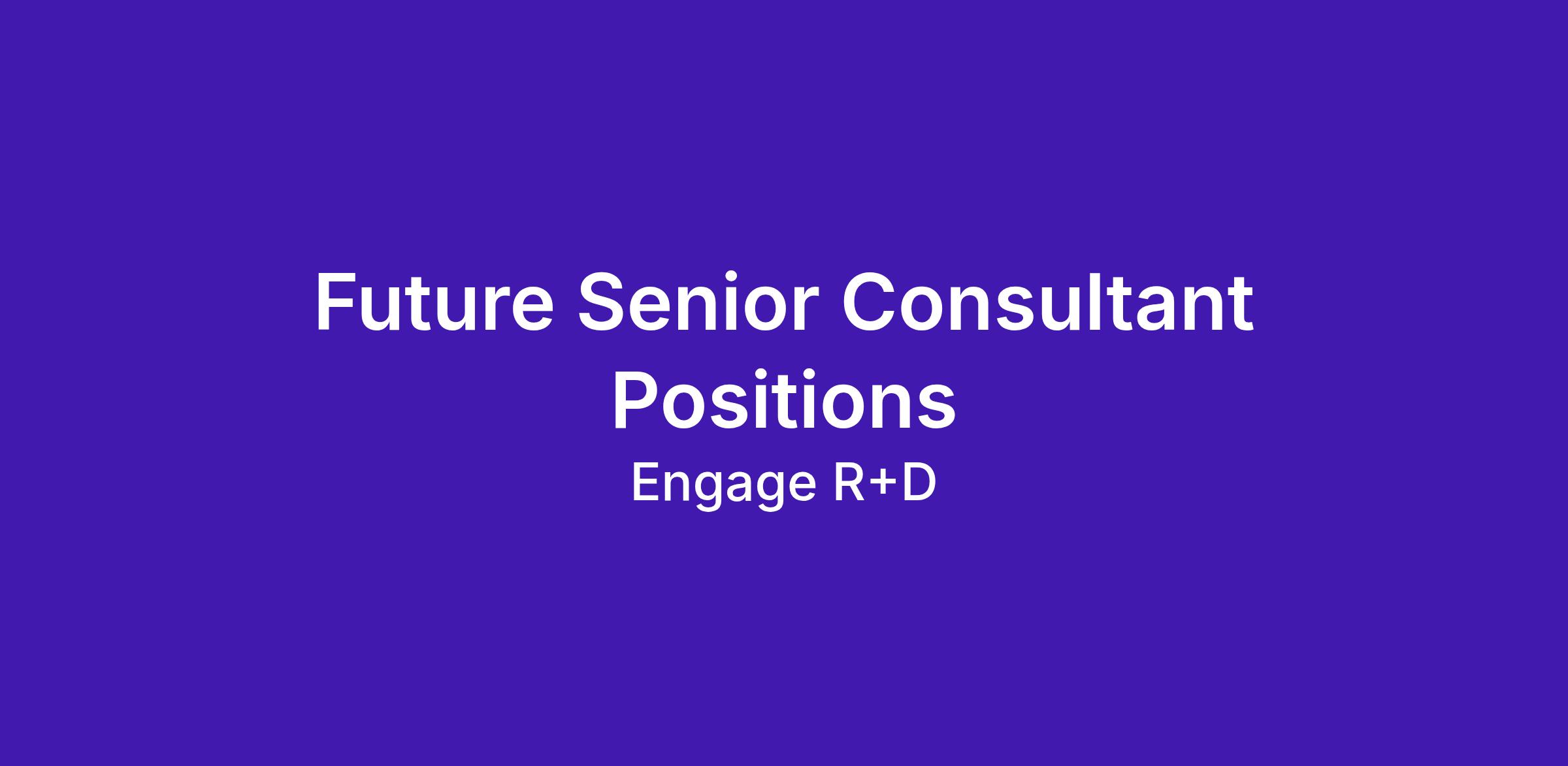 Future Senior Consultant Positions

Engage R+D